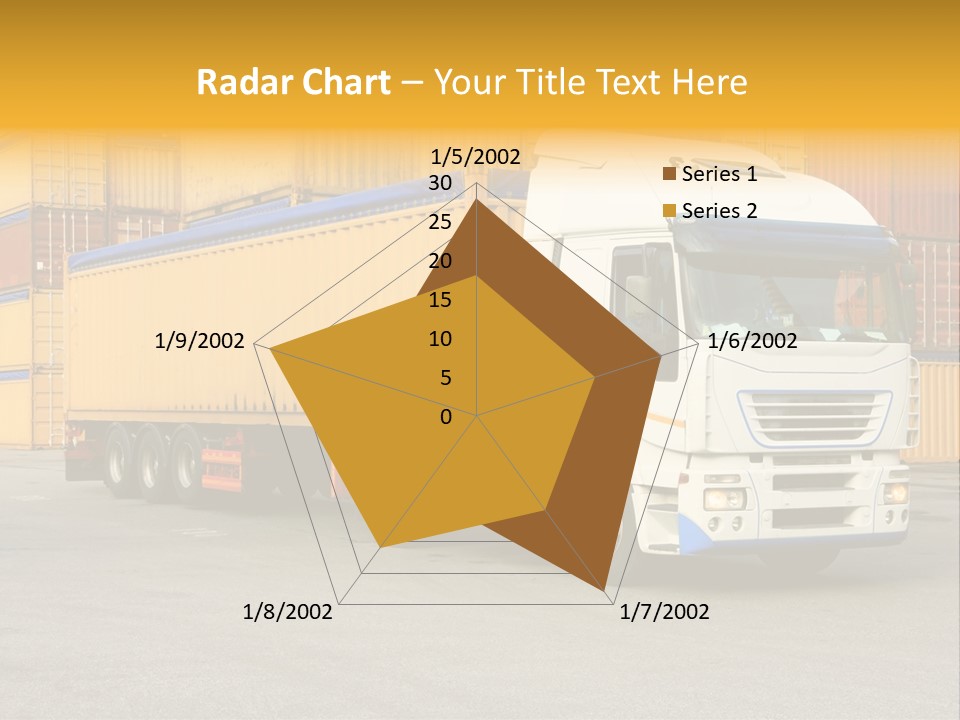 Radar Chart – Your Title Text Here

1/5/2002
30
25
20
15
10
5
0
1/6/2002
1/7/2002
1/8/2002
1/9/2002

Series 1
Series 2